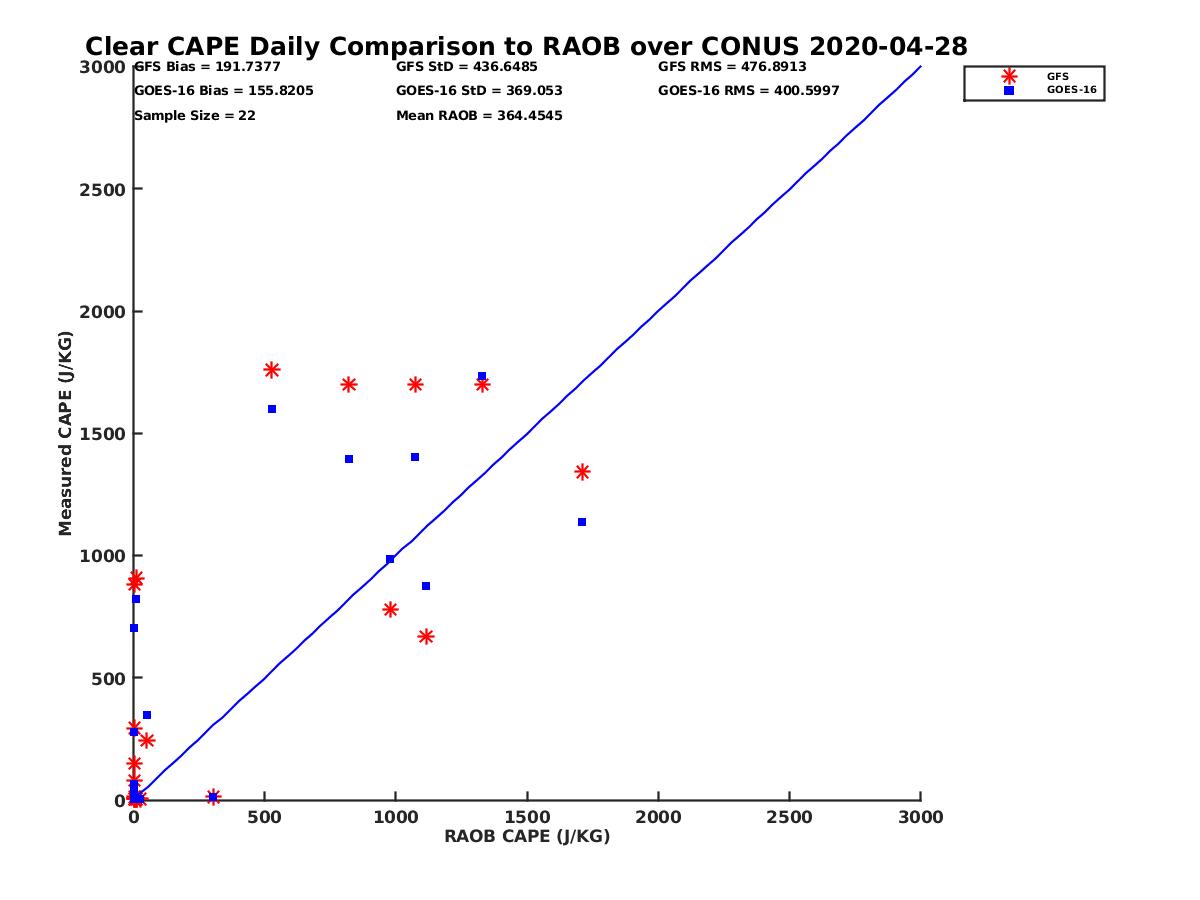 Clear CAPE Daily Comparison to RAOB over CONUS 2020-04-28

GFS Bias = 191.7377
GOES-16 Bias = 155.8205
Sample Size = 22

GFS StD = 436.6485
GOES-16 StD = 369.053
Mean RAOB = 364.4545

GFS RMS = 476.8913
GOES-16 RMS = 400.5997

GFS
GOES-16

Measured CAPE (J/KG)

3000
2500
2000
1500
1000
500
0

0
500
1000
1500
2000
2500
3000

RAOB CAPE (J/KG)